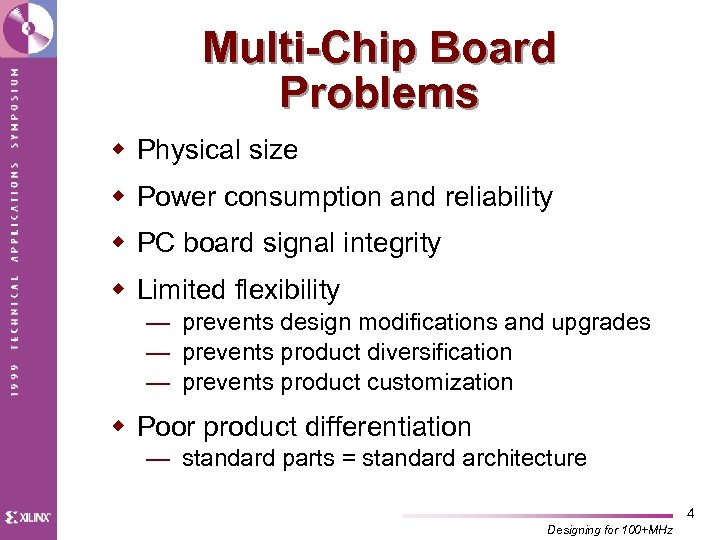 1999 TECHNICAL APPLICATIONS SYMPOSIUM

Multi-Chip Board Problems

◆ Physical size

◆ Power consumption and reliability

◆ PC board signal integrity

◆ Limited flexibility
— prevents design modifications and upgrades
— prevents product diversification
— prevents product customization

◆ Poor product differentiation
— standard parts = standard architecture

XILINX

4

Designing for 100+MHz